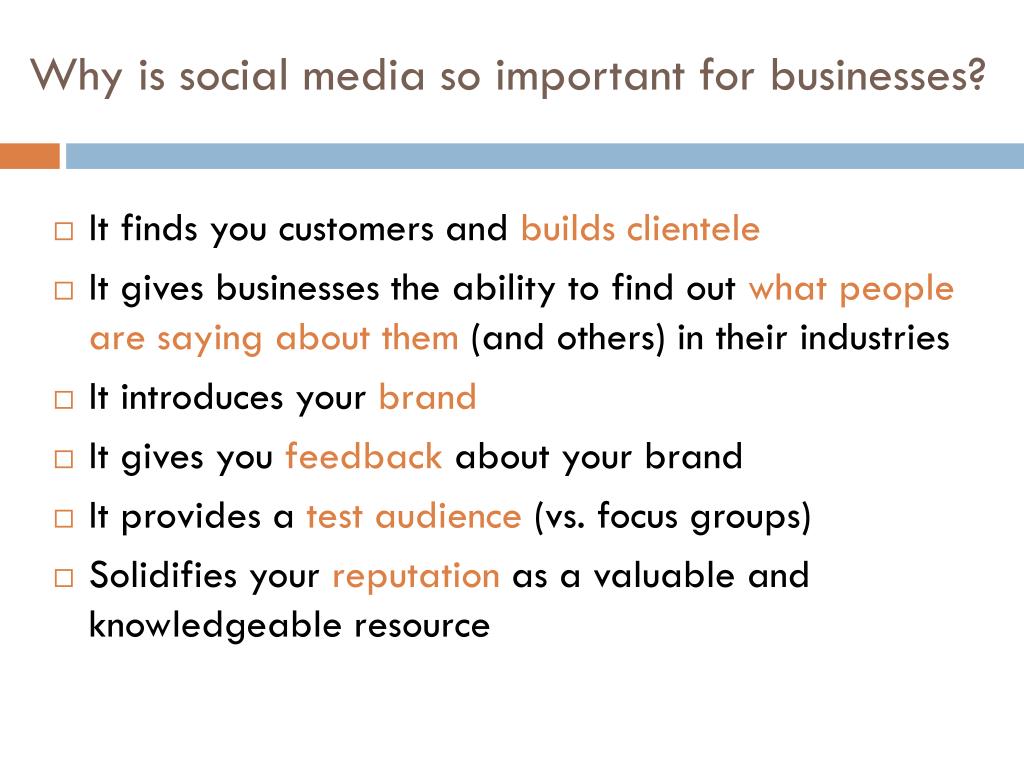 Why is social media so important for businesses?

□ It finds you customers and builds clientele
□ It gives businesses the ability to find out what people are saying about them (and others) in their industries
□ It introduces your brand
□ It gives you feedback about your brand
□ It provides a test audience (vs. focus groups)
□ Solidifies your reputation as a valuable and knowledgeable resource